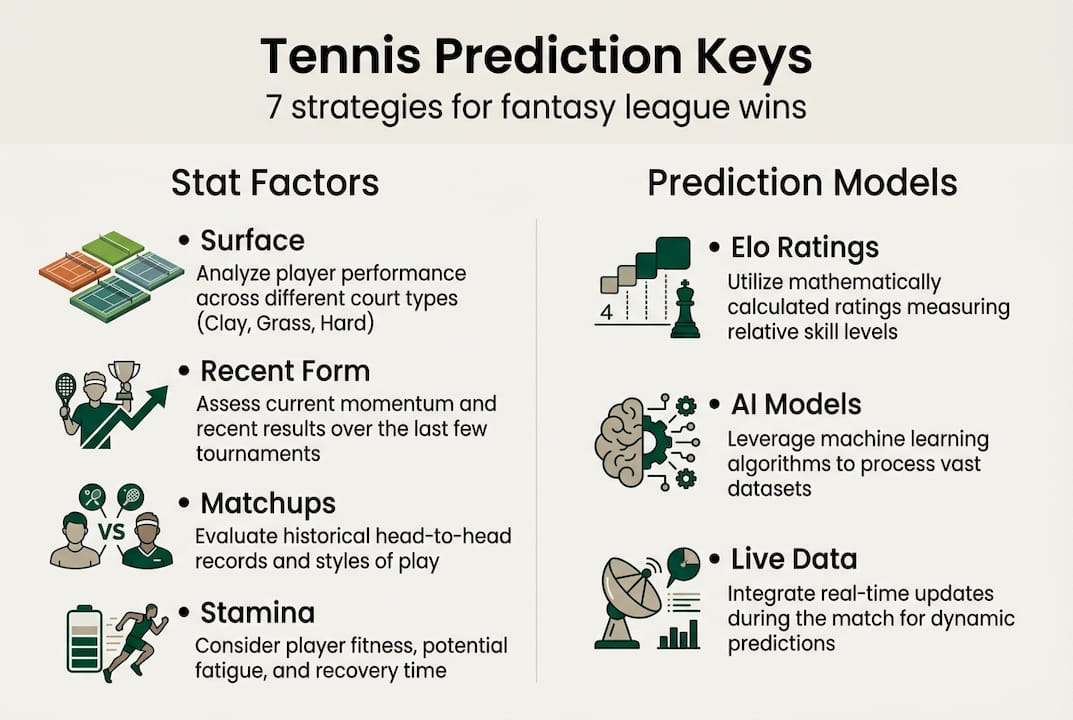 Tennis Prediction Keys
7 strategies for fantasy league wins

Stat Factors

• Surface
Analyze player performance across different court types (Clay, Grass, Hard)

• Recent Form
Assess current momentum and recent results over the last few tournaments

VS

• Matchups
Evaluate historical head-to-head records and styles of play

• Stamina
Consider player fitness, potential fatigue, and recovery time

Prediction Models

4

• Elo Ratings
Utilize mathematically calculated ratings measuring relative skill levels

• AI Models
Leverage machine learning algorithms to process vast datasets

• Live Data
Integrate real-time updates during the match for dynamic predictions